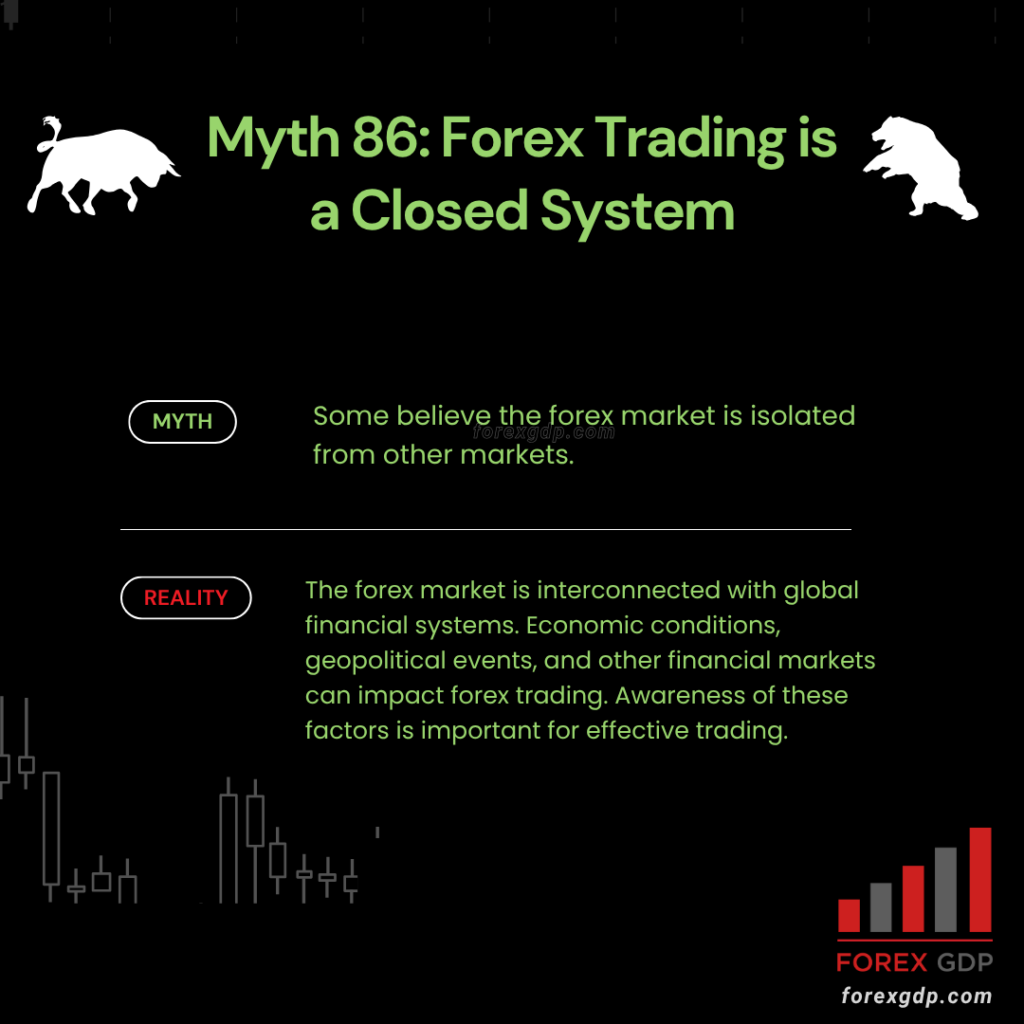 Myth 86: Forex Trading is a Closed System

MYTH

Some believe the forex market is isolated from other markets.

forexgdp.com

REALITY

The forex market is interconnected with global financial systems. Economic conditions, geopolitical events, and other financial markets can impact forex trading. Awareness of these factors is important for effective trading.

FOREX GDP
forexgdp.com